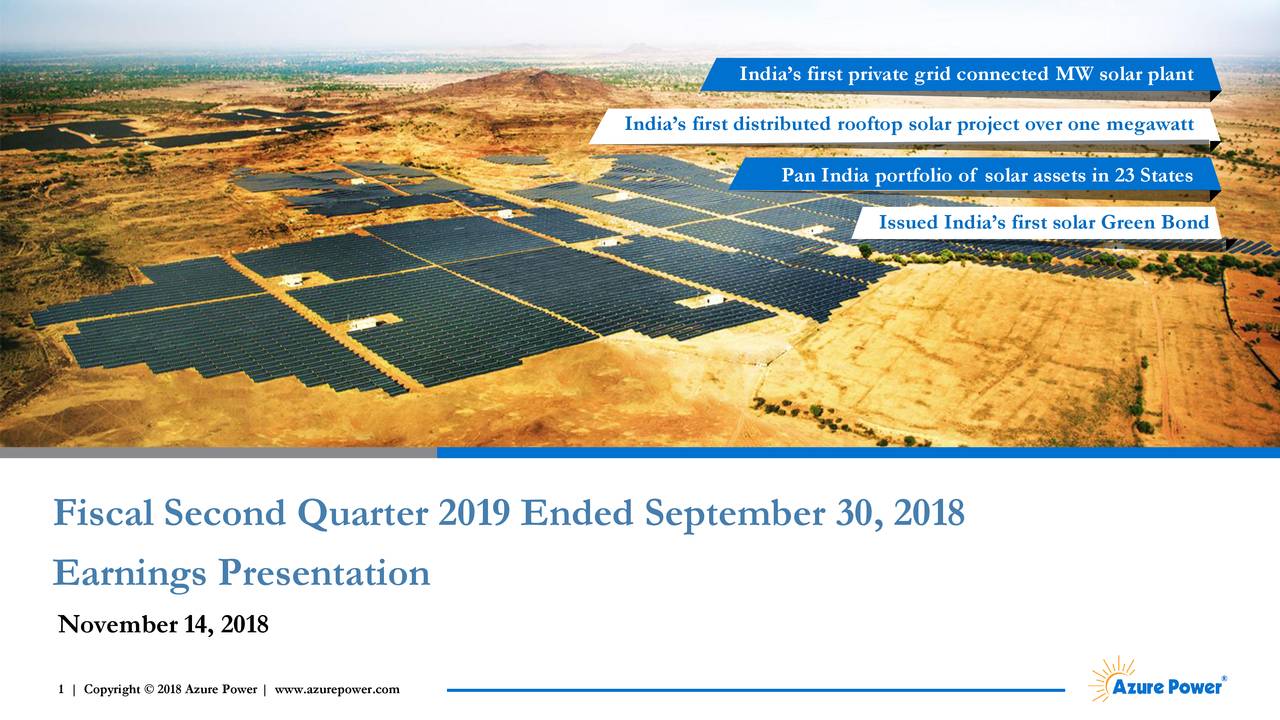 India's first private grid connected MW solar plant

India's first distributed rooftop solar project over one megawatt

Pan India portfolio of solar assets in 23 States

Issued India's first solar Green Bond

Fiscal Second Quarter 2019 Ended September 30, 2018

Earnings Presentation

November 14, 2018

1 | Copyright © 2018 Azure Power | www.azurepower.com

Azure Power®